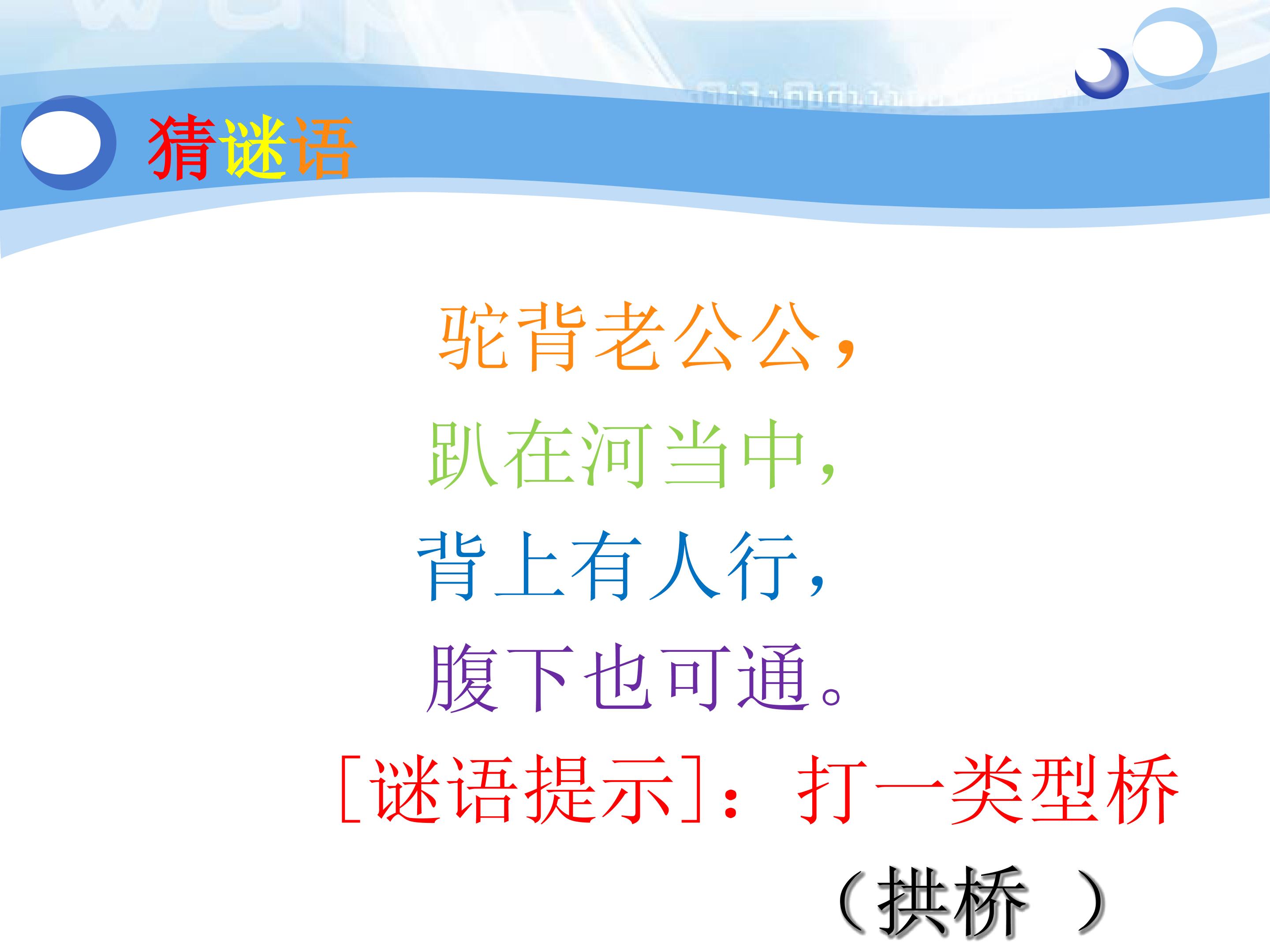 猜谜语

驼背老公公，

趴在河当中，

背上有人行，

腹下也可通。

［谜语提示］：打一类型桥

（拱桥 ）